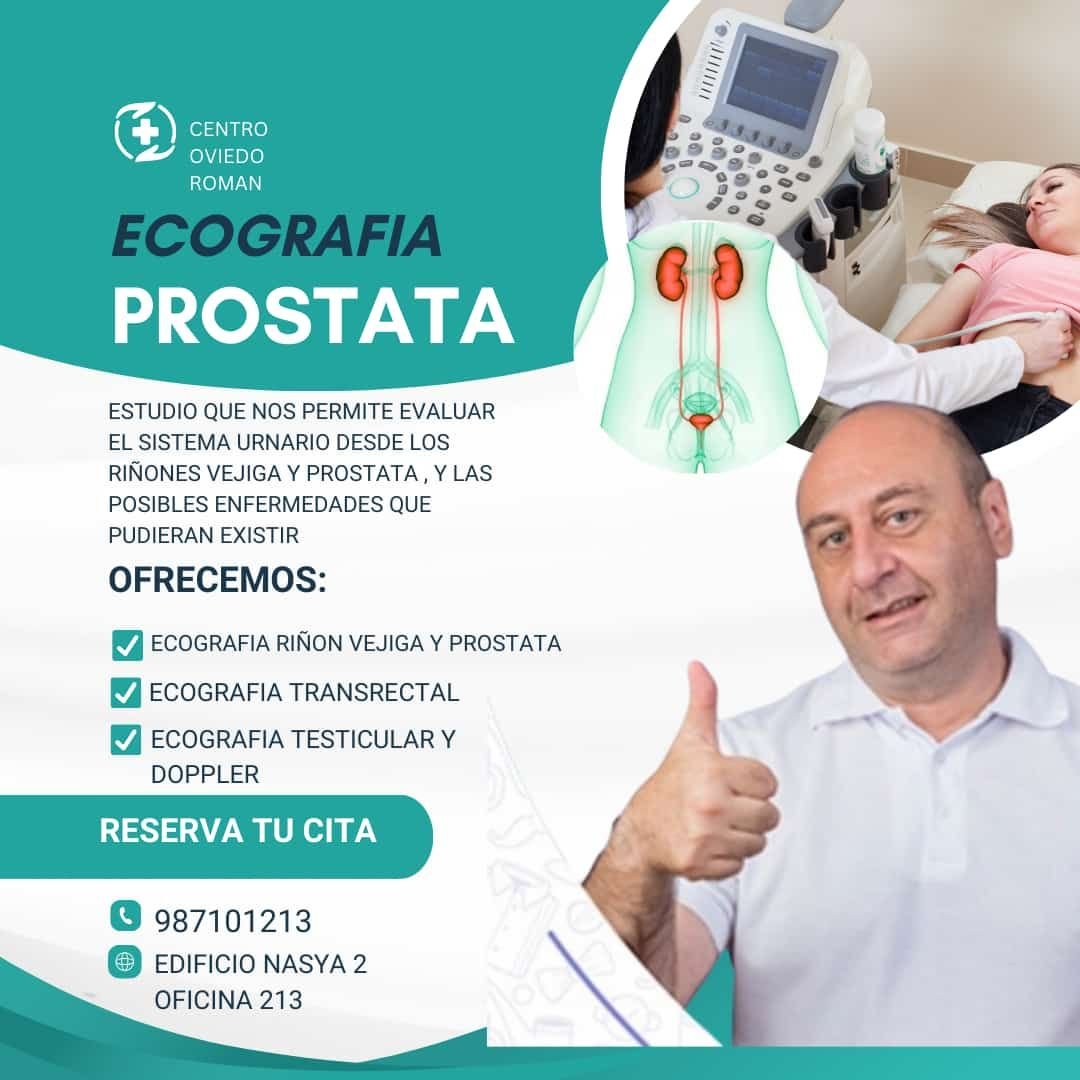 CENTRO OVIEDO ROMAN

ECOGRAFIA PROSTATA

ESTUDIO QUE NOS PERMITE EVALUAR EL SISTEMA URNARIO DESDE LOS RIÑONES VEJIGA Y PROSTATA , Y LAS POSIBLES ENFERMEDADES QUE PUDIERAN EXISTIR

OFRECEMOS:

ECOGRAFIA RIÑON VEJIGA Y PROSTATA

ECOGRAFIA TRANSRECTAL

ECOGRAFIA TESTICULAR Y DOPPLER

RESERVA TU CITA

987101213

EDIFICIO NASYA 2 OFICINA 213